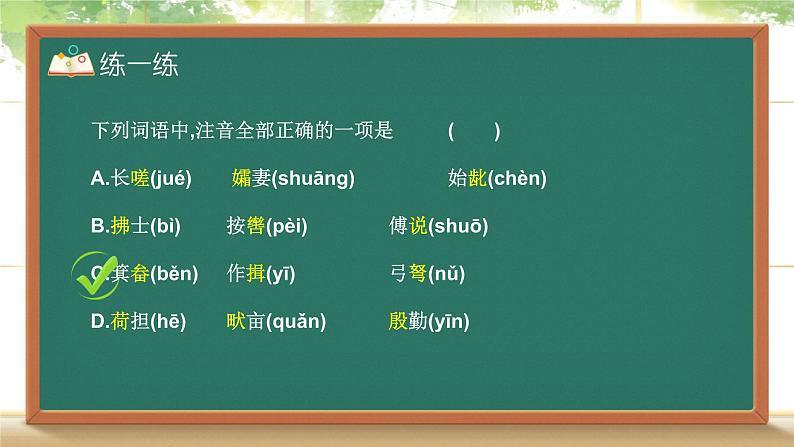 练一练

下列词语中,注音全部正确的一项是 ( )

A.长嗟(jué) 孀妻(shuāng) 始龀(chèn)

B.拂士(bì) 按辔(pèi) 傅说(shuō)

C.箕畚(běn) 作揖(yī) 弓弩(nǔ)

D.荷担(hē) 畎亩(quǎn) 殷勤(yīn)